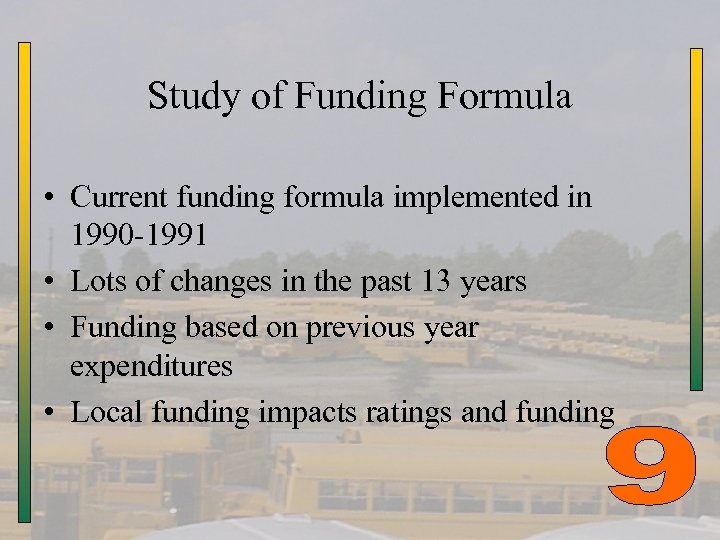 Study of Funding Formula

• Current funding formula implemented in 1990-1991
• Lots of changes in the past 13 years
• Funding based on previous year expenditures
• Local funding impacts ratings and funding

9